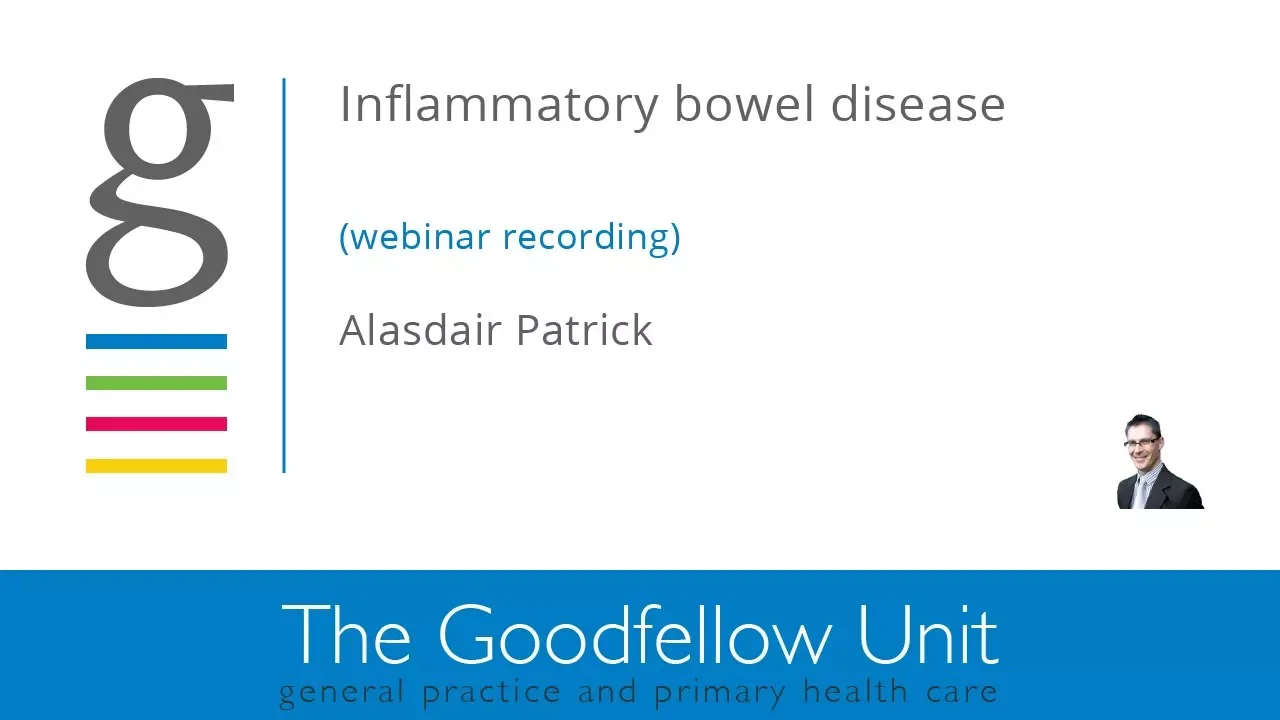 g

Inflammatory bowel disease

(webinar recording)

Alasdair Patrick

The Goodfellow Unit
general practice and primary health care